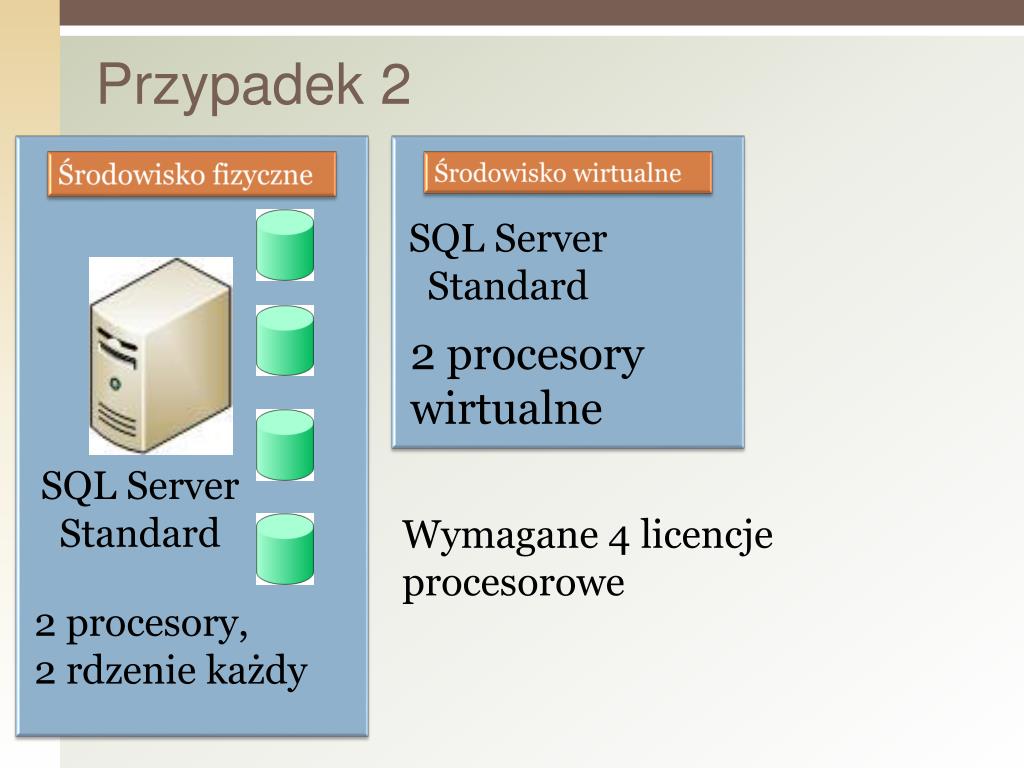 Przypadek 2

Środowisko fizyczne

SQL Server Standard

2 procesory, 2 rdzenie każdy

Środowisko wirtualne

SQL Server Standard

2 procesory wirtualne

Wymagane 4 licencje procesorowe